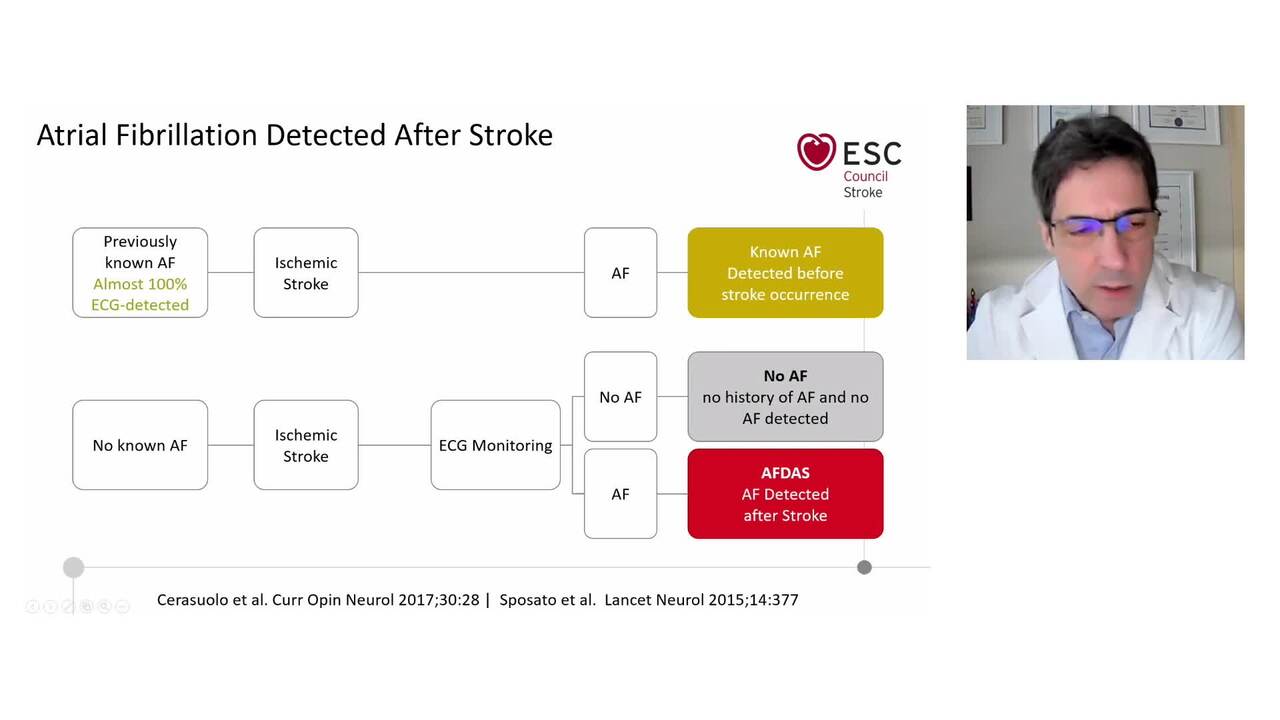 Atrial Fibrillation Detected After Stroke

ESC
Council
Stroke

Previously known AF
Almost 100% ECG-detected

Ischemic Stroke

AF

Known AF
Detected before stroke occurrence

No known AF

Ischemic Stroke

ECG Monitoring

No AF

No AF
no history of AF and no AF detected

AF

AFDAS
AF Detected after Stroke

Cerasuolo et al. Curr Opin Neurol 2017;30:28 | Sposato et al. Lancet Neurol 2015;14:377